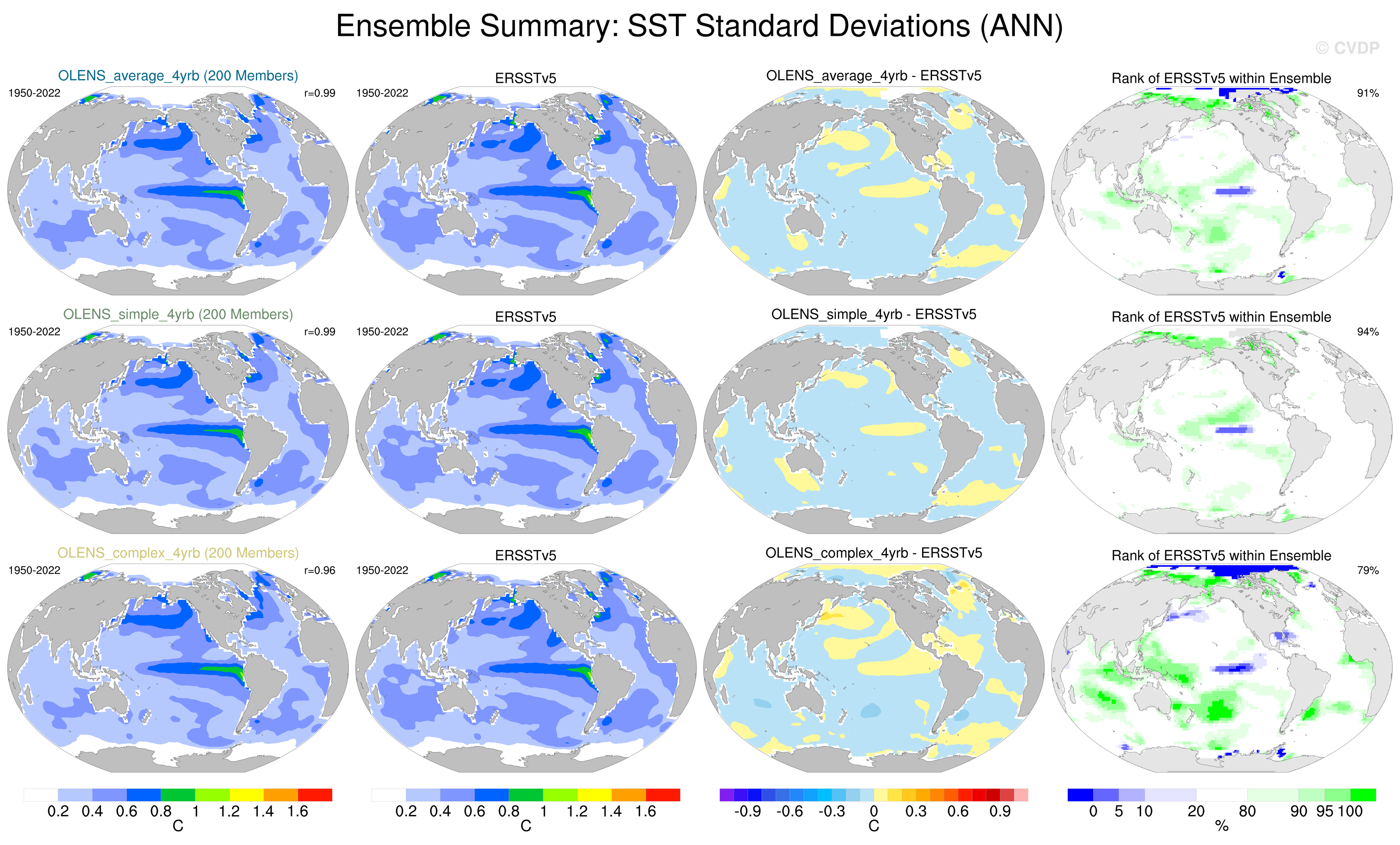 Ensemble Summary: SST Standard Deviations (ANN)

© CVDP

OLENS_average_4yrb (200 Members)
1950-2022
r=0.99

ERSSTv5
1950-2022

OLENS_average_4yrb - ERSSTv5

Rank of ERSSTv5 within Ensemble
91%

OLENS_simple_4yrb (200 Members)
1950-2022
r=0.99

ERSSTv5
1950-2022

OLENS_simple_4yrb - ERSSTv5

Rank of ERSSTv5 within Ensemble
94%

OLENS_complex_4yrb (200 Members)
1950-2022
r=0.96

ERSSTv5
1950-2022

OLENS_complex_4yrb - ERSSTv5

Rank of ERSSTv5 within Ensemble
79%

0.2 0.4 0.6 0.8 1 1.2 1.4 1.6
C

0.2 0.4 0.6 0.8 1 1.2 1.4 1.6
C

-0.9 -0.6 -0.3 0 0.3 0.6 0.9
C

0 5 10 20 80 90 95 100
%